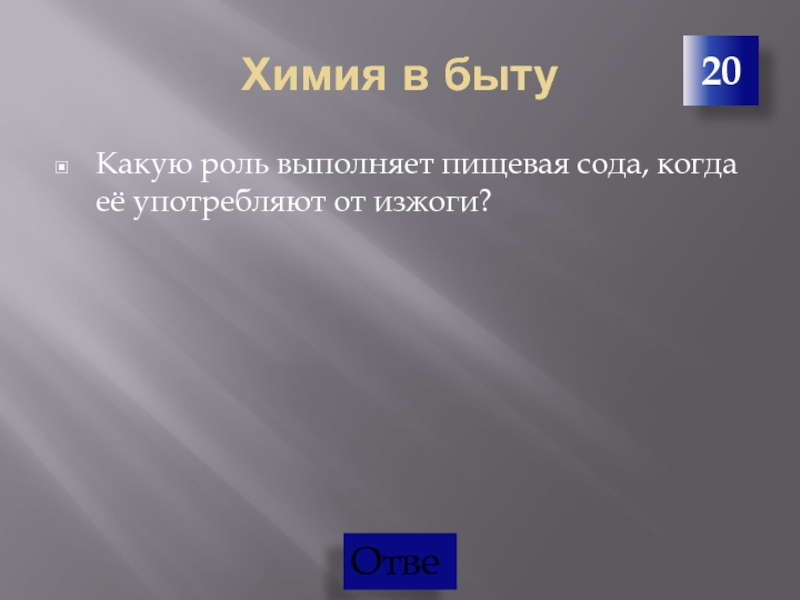 Химия в быту

20

Какую роль выполняет пищевая сода, когда её употребляют от изжоги?

Отве